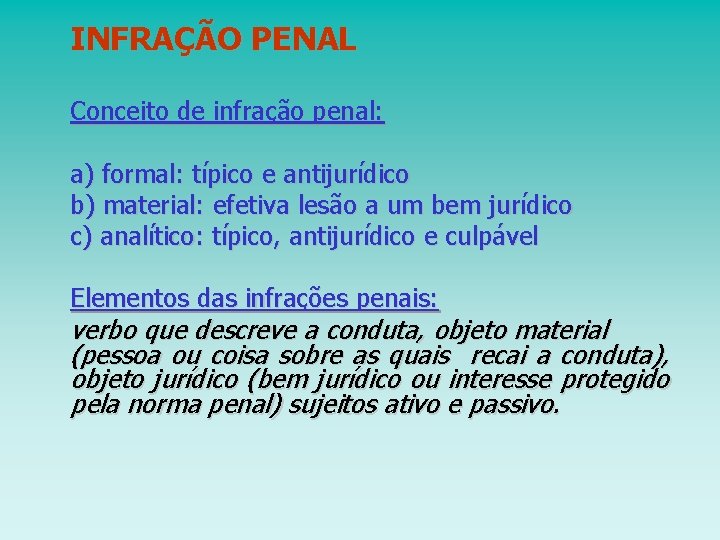 INFRAÇÃO PENAL

Conceito de infração penal:

a) formal: típico e antijurídico
b) material: efetiva lesão a um bem jurídico
c) analítico: típico, antijurídico e culpável

Elementos das infrações penais:
verbo que descreve a conduta, objeto material (pessoa ou coisa sobre as quais recai a conduta), objeto jurídico (bem jurídico ou interesse protegido pela norma penal) sujeitos ativo e passivo.